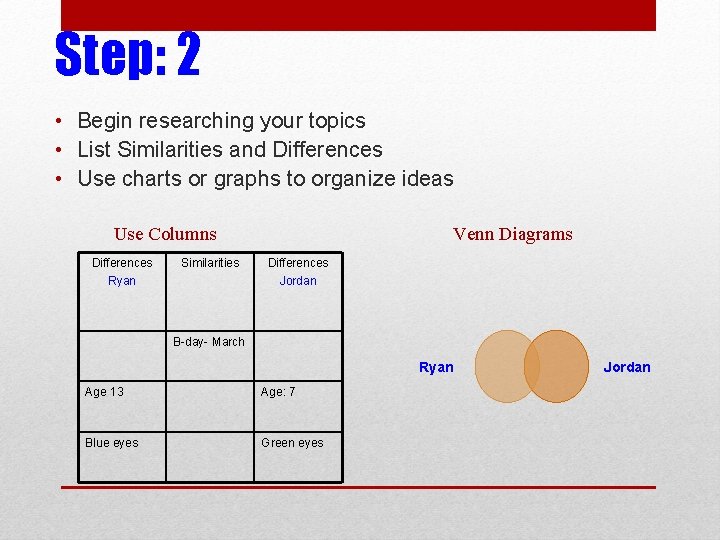 Step: 2

• Begin researching your topics
• List Similarities and Differences
• Use charts or graphs to organize ideas

Use Columns

| Differences Ryan | Similarities | Differences Jordan |
|---|---|---|
| | B-day- March | |
| Age 13 | | Age: 7 |
| Blue eyes | | Green eyes |

Venn Diagrams

Ryan

Jordan